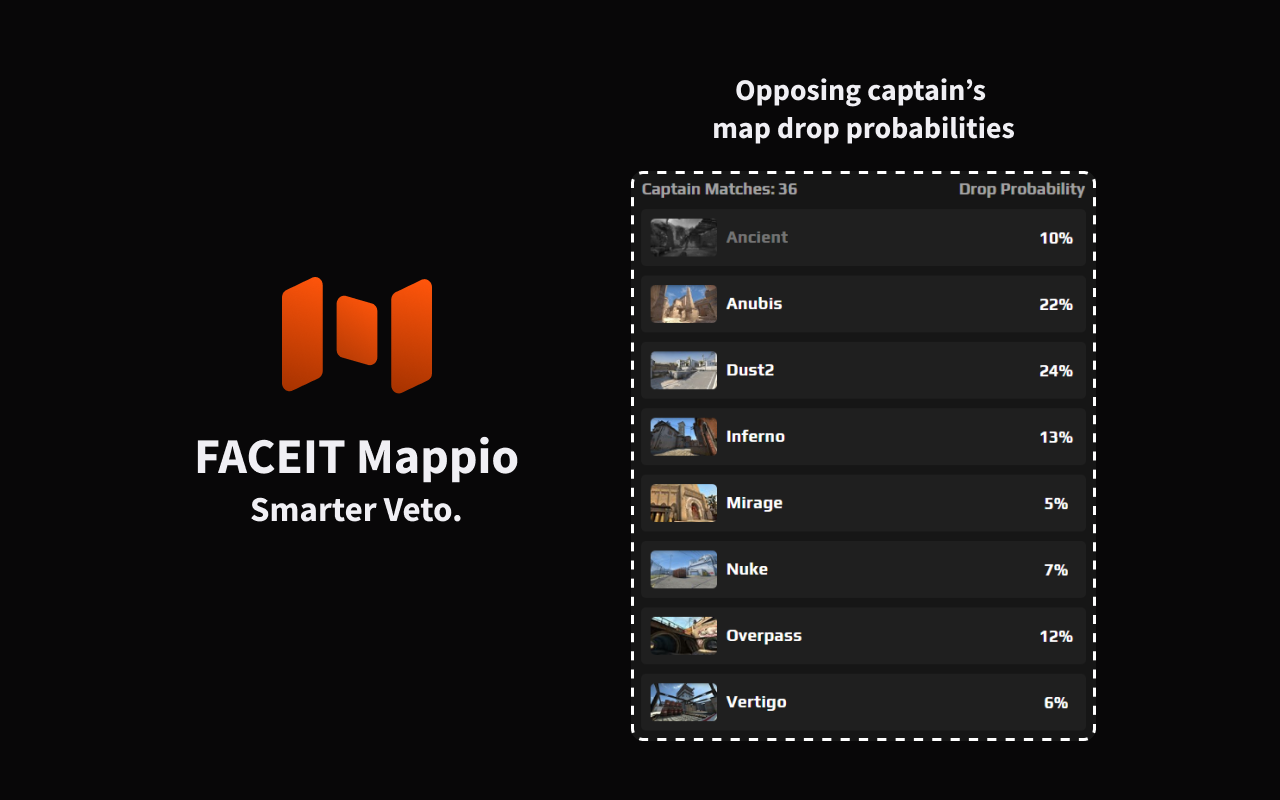 FACEIT Mappio
Smarter Veto.

Opposing captain's map drop probabilities

| Captain Matches: 36 | Drop Probability |
|---|---|
| Ancient | 10% |
| Anubis | 22% |
| Dust2 | 24% |
| Inferno | 13% |
| Mirage | 5% |
| Nuke | 7% |
| Overpass | 12% |
| Vertigo | 6% |